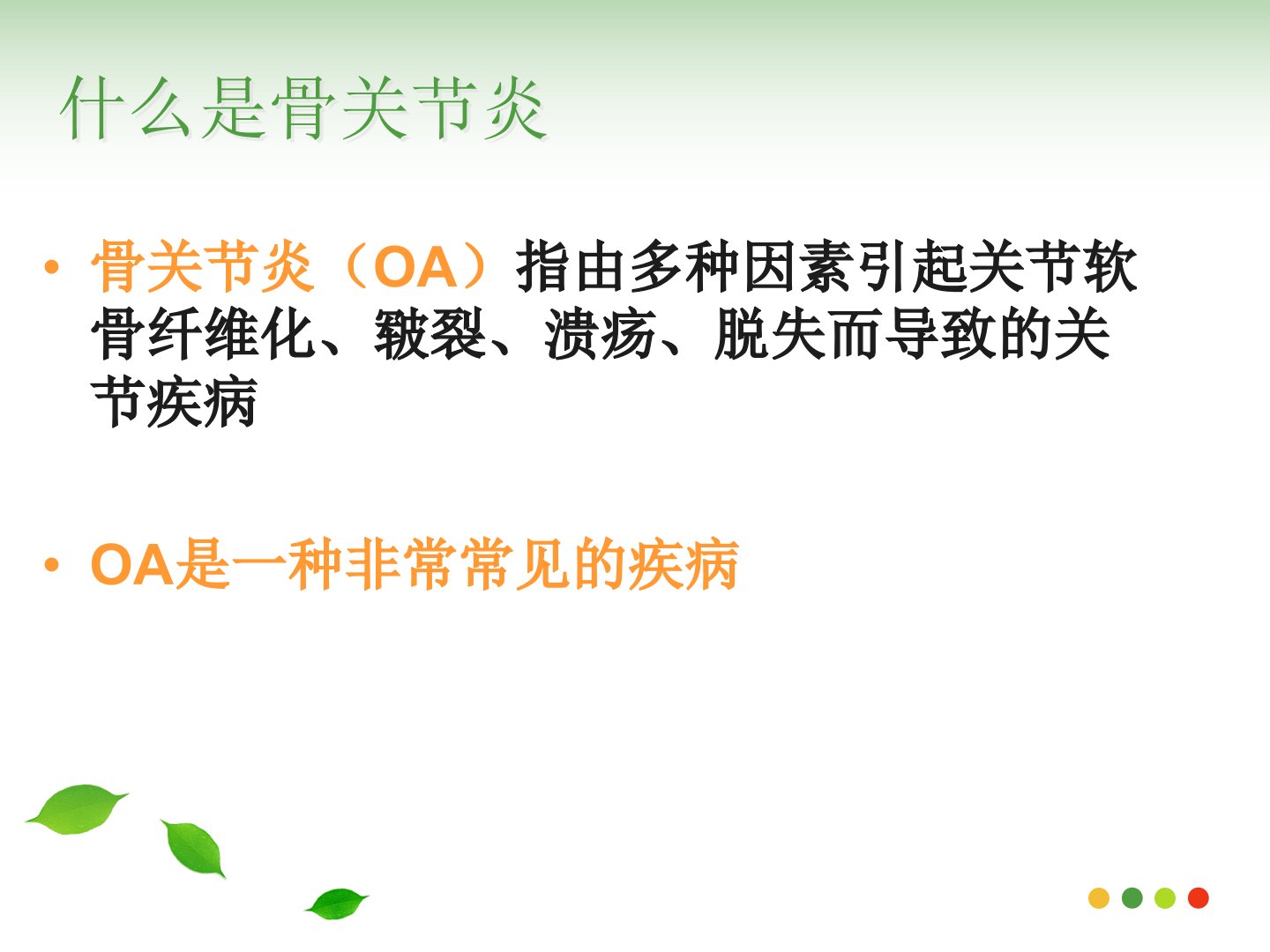 什么是骨关节炎

• 骨关节炎（OA）指由多种因素引起关节软骨纤维化、皲裂、溃疡、脱失而导致的关节疾病

• OA是一种非常常见的疾病